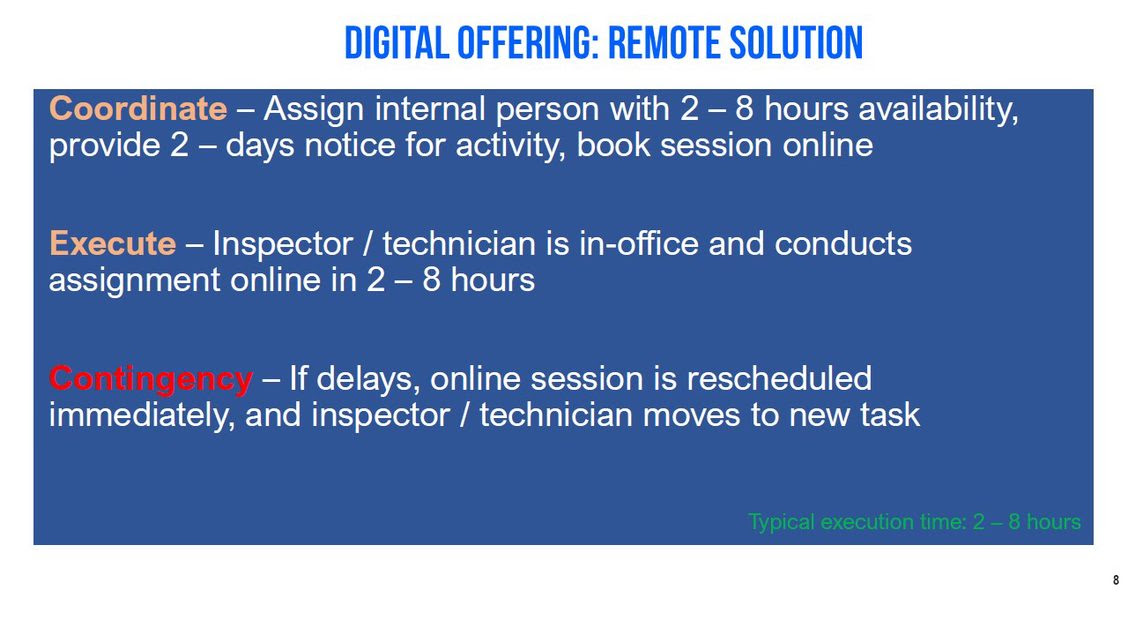 DIGITAL OFFERING: REMOTE SOLUTION

Coordinate – Assign internal person with 2 – 8 hours availability, provide 2 – days notice for activity, book session online

Execute – Inspector / technician is in-office and conducts assignment online in 2 – 8 hours

Contingency – If delays, online session is rescheduled immediately, and inspector / technician moves to new task

Typical execution time: 2 – 8 hours

8